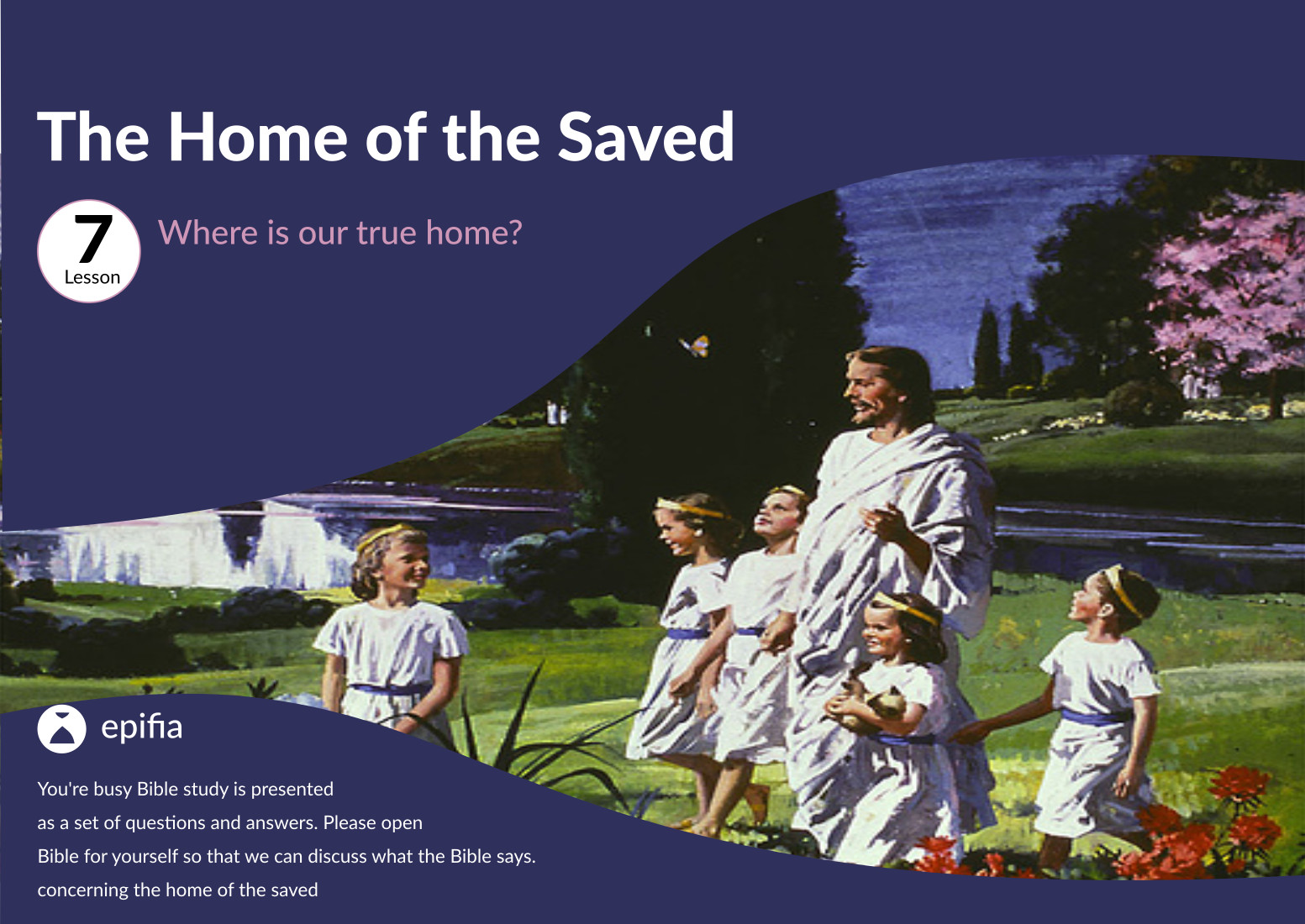 The Home of the Saved

7
Lesson

Where is our true home?

epifia

You're busy Bible study is presented as a set of questions and answers. Please open Bible for yourself so that we can discuss what the Bible says. concerning the home of the saved